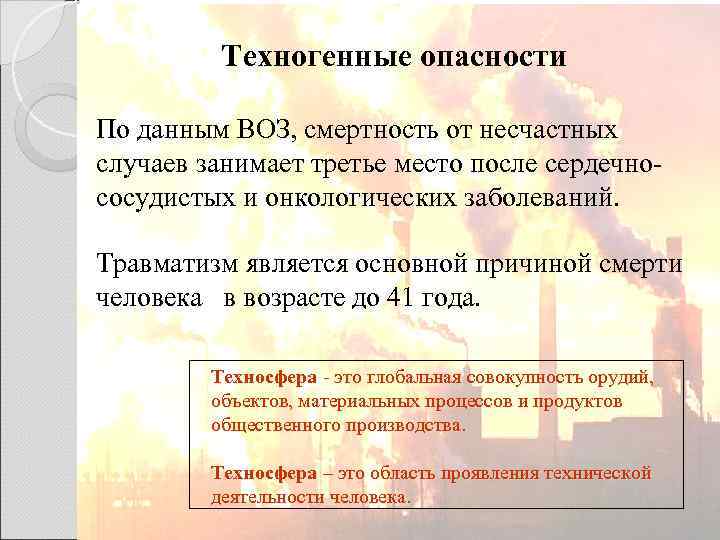 Техногенные опасности

По данным ВОЗ, смертность от несчастных случаев занимает третье место после сердечно-сосудистых и онкологических заболеваний.

Травматизм является основной причиной смерти человека в возрасте до 41 года.

Техносфера - это глобальная совокупность орудий, объектов, материальных процессов и продуктов общественного производства.

Техносфера – это область проявления технической деятельности человека.